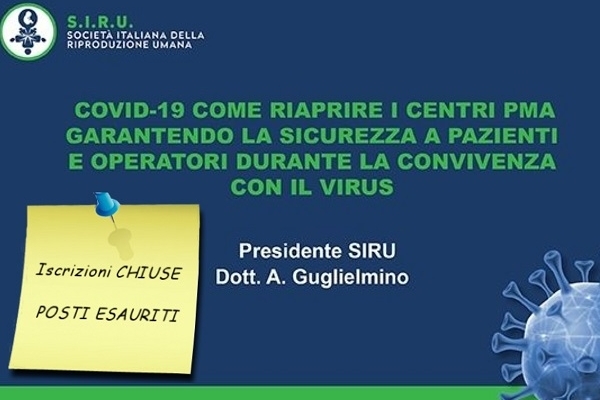 S.I.R.U.
SOCIETÀ ITALIANA DELLA RIPRODUZIONE UMANA

COVID-19 COME RIAPRIRE I CENTRI PMA GARANTENDO LA SICUREZZA A PAZIENTI E OPERATORI DURANTE LA CONVIVENZA CON IL VIRUS

Iscrizioni CHIUSE

POSTI ESAURITI

Presidente SIRU
Dott. A. Guglielmino